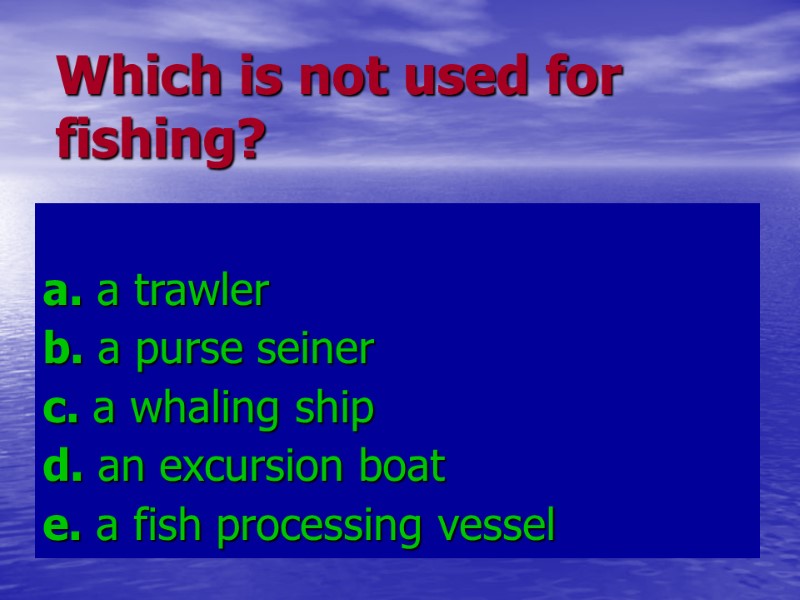 Which is not used for fishing?

a. a trawler
b. a purse seiner
c. a whaling ship
d. an excursion boat
e. a fish processing vessel